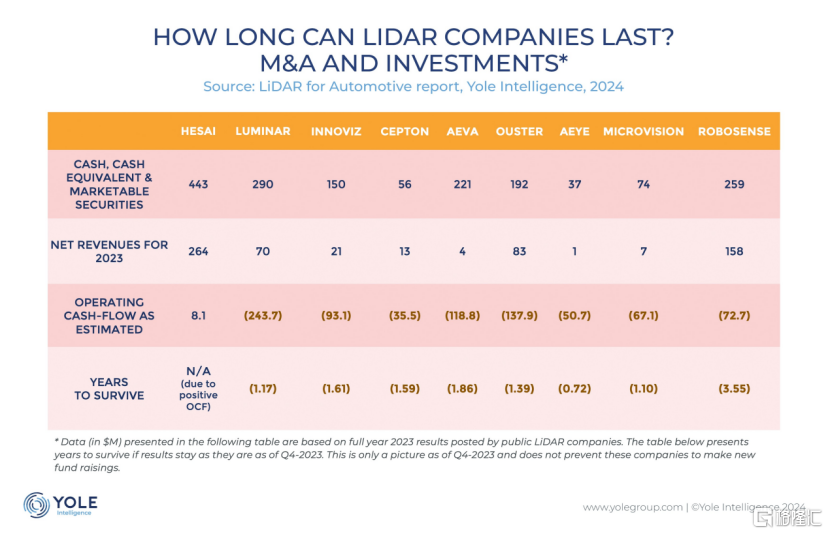 HOW LONG CAN LIDAR COMPANIES LAST? M&A AND INVESTMENTS*

Source: LiDAR for Automotive report, Yole Intelligence, 2024

| | HESAI | LUMINAR | INNOVIZ | CEPTON | AEVA | OUSTER | AEYE | MICROVISION | ROBOSENSE |
|---|---|---|---|---|---|---|---|---|---|
| CASH, CASH EQUIVALENT & MARKETABLE SECURITIES | 443 | 290 | 150 | 56 | 221 | 192 | 37 | 74 | 259 |
| NET REVENUES FOR 2023 | 264 | 70 | 21 | 13 | 4 | 83 | 1 | 7 | 158 |
| OPERATING CASH-FLOW AS ESTIMATED | 8.1 | (243.7) | (93.1) | (35.5) | (118.8) | (137.9) | (50.7) | (67.1) | (72.7) |
| YEARS TO SURVIVE | N/A (due to positive OCF) | (1.17) | (1.61) | (1.59) | (1.86) | (1.39) | (0.72) | (1.10) | (3.55) |

* Data (in $M) presented in the following table are based on full year 2023 results posted by public LiDAR companies. The table below presents years to survive if results stay as they are as of Q4-2023. This is only a picture as of Q4-2023 and does not prevent these companies to make new fund raisings.

YOLE Intelligence

www.yolegroup.com | ©Yole Intelligence 2024

格隆汇